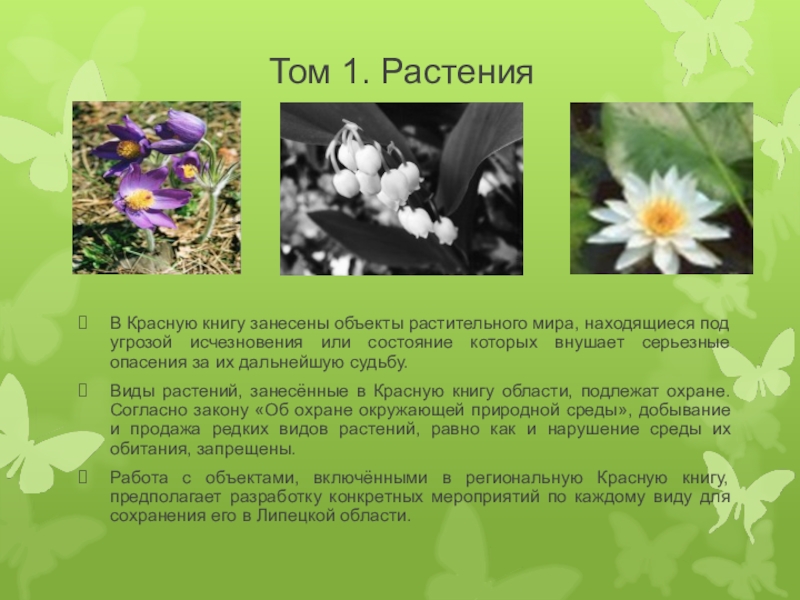 Том 1. Растения

В Красную книгу занесены объекты растительного мира, находящиеся под угрозой исчезновения или состояние которых внушает серьезные опасения за их дальнейшую судьбу.

Виды растений, занесённые в Красную книгу области, подлежат охране. Согласно закону «Об охране окружающей природной среды», добывание и продажа редких видов растений, равно как и нарушение среды их обитания, запрещены.

Работа с объектами, включёнными в региональную Красную книгу, предполагает разработку конкретных мероприятий по каждому виду для сохранения его в Липецкой области.